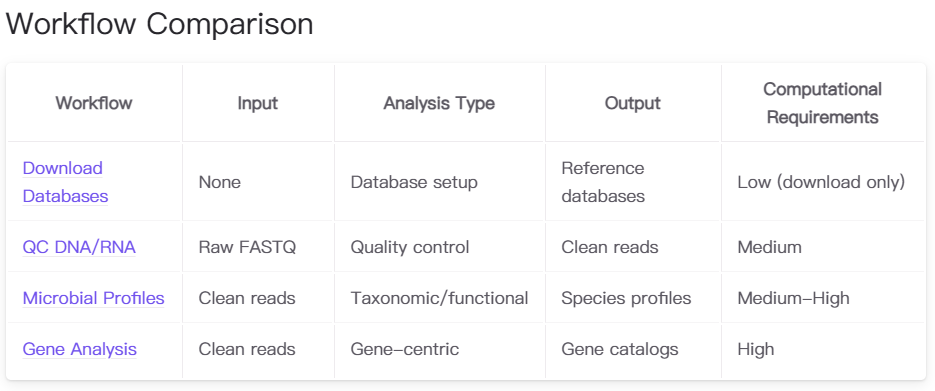 Workflow Comparison

| Workflow | Input | Analysis Type | Output | Computational Requirements |
|---|---|---|---|---|
| Download Databases | None | Database setup | Reference databases | Low (download only) |
| QC DNA/RNA | Raw FASTQ | Quality control | Clean reads | Medium |
| Microbial Profiles | Clean reads | Taxonomic/functional | Species profiles | Medium-High |
| Gene Analysis | Clean reads | Gene-centric | Gene catalogs | High |